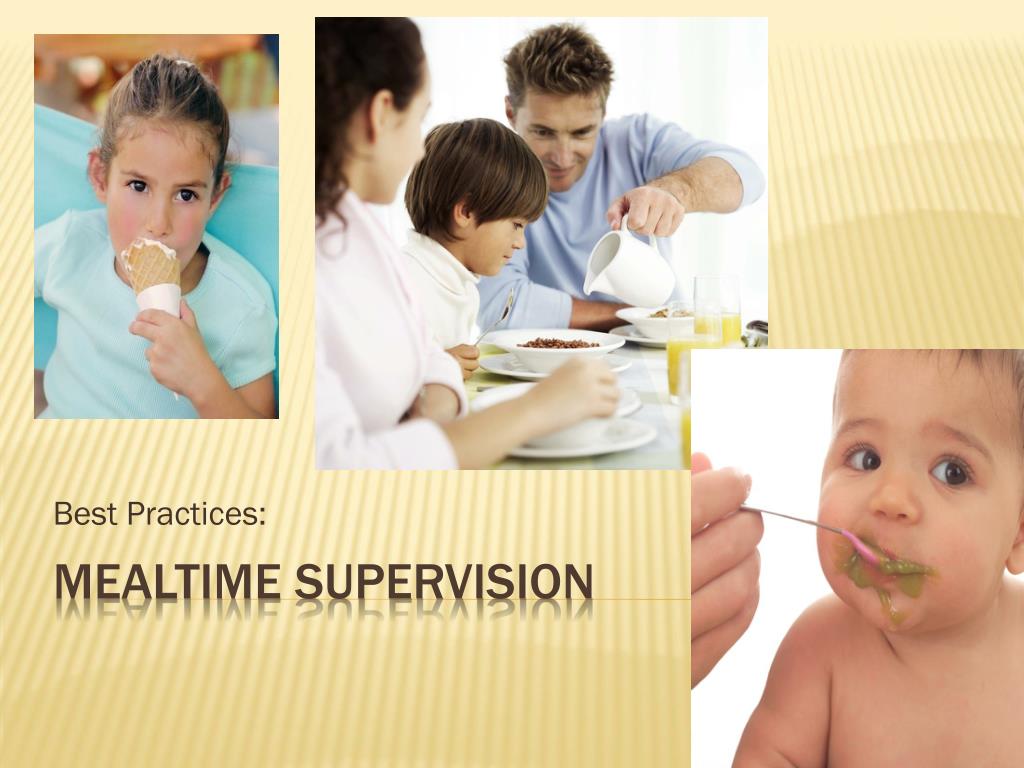 Best Practices:

MEALTIME SUPERVISION